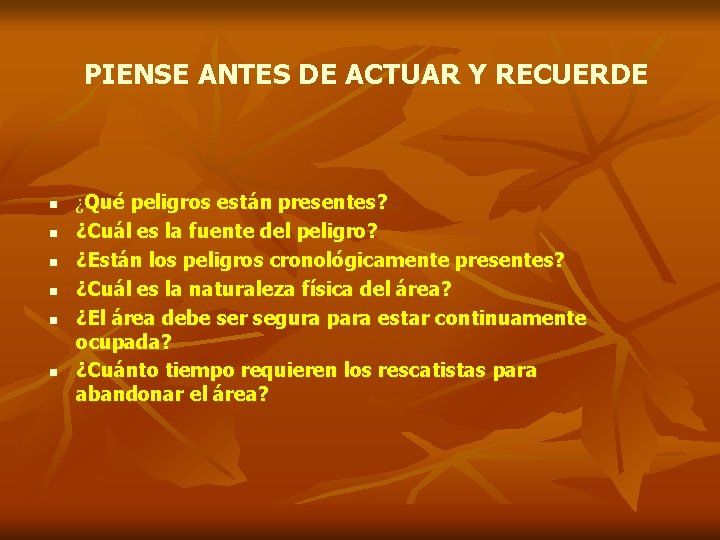 PIENSE ANTES DE ACTUAR Y RECUERDE

- ¿Qué peligros están presentes?
- ¿Cuál es la fuente del peligro?
- ¿Están los peligros cronológicamente presentes?
- ¿Cuál es la naturaleza física del área?
- ¿El área debe ser segura para estar continuamente ocupada?
- ¿Cuánto tiempo requieren los rescatistas para abandonar el área?